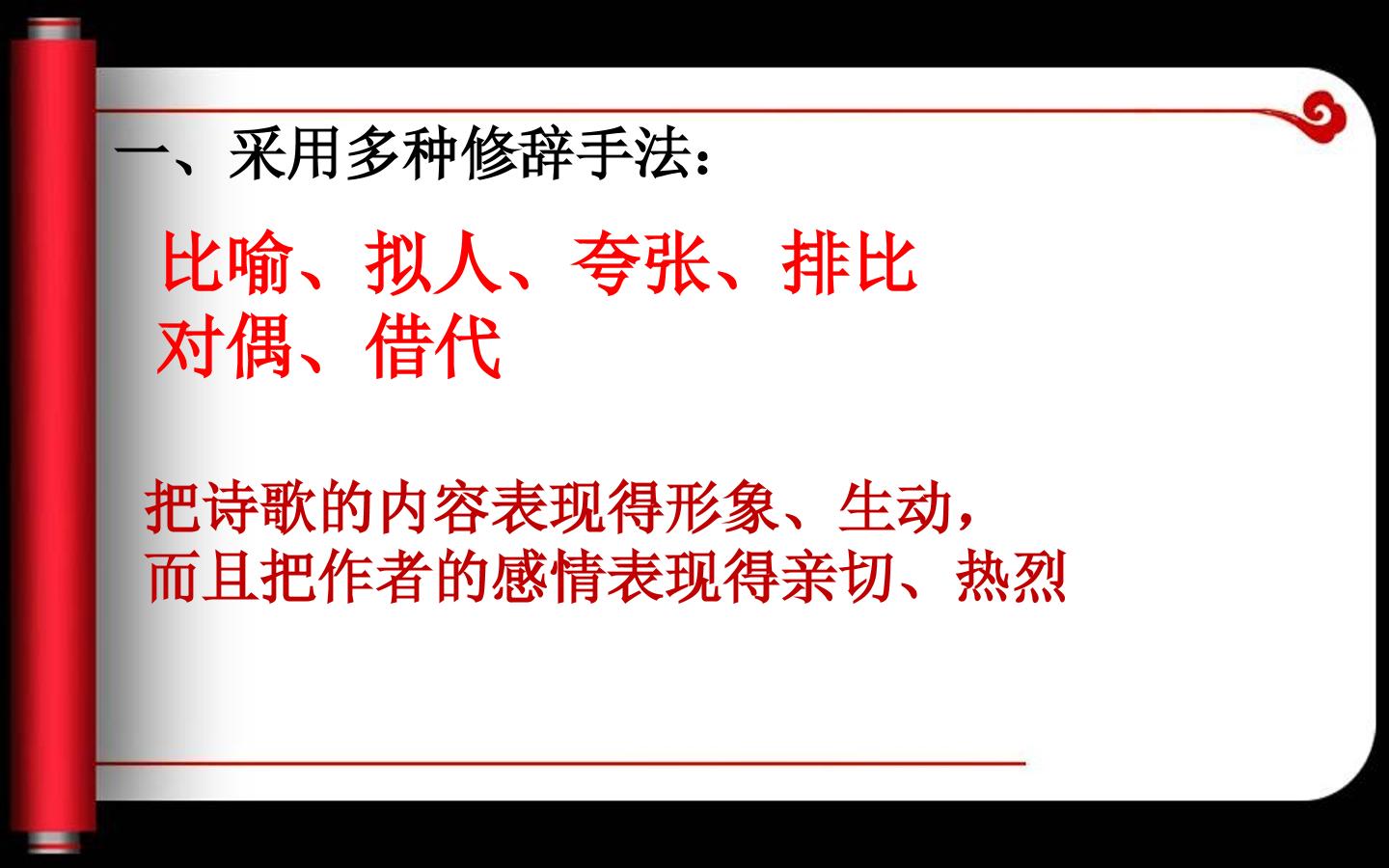 一、采用多种修辞手法：

比喻、拟人、夸张、排比
对偶、借代

把诗歌的内容表现得形象、生动，
而且把作者的感情表现得亲切、热烈